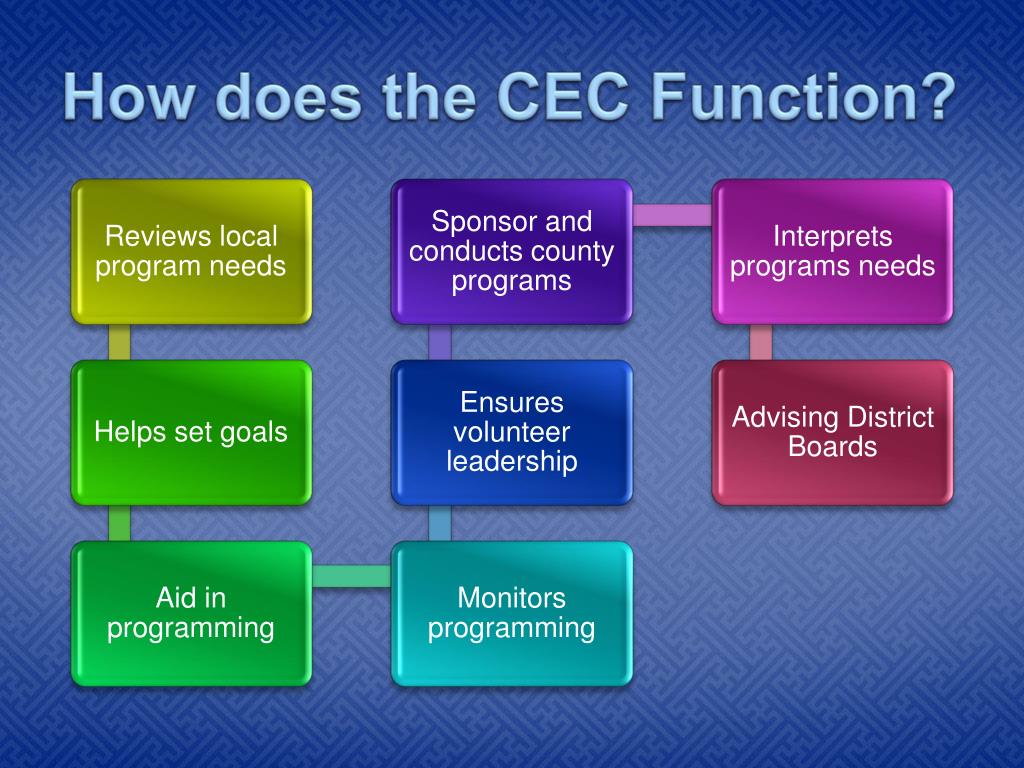 How does the CEC Function?

Reviews local program needs

Helps set goals

Aid in programming

Monitors programming

Ensures volunteer leadership

Sponsor and conducts county programs

Interprets programs needs

Advising District Boards